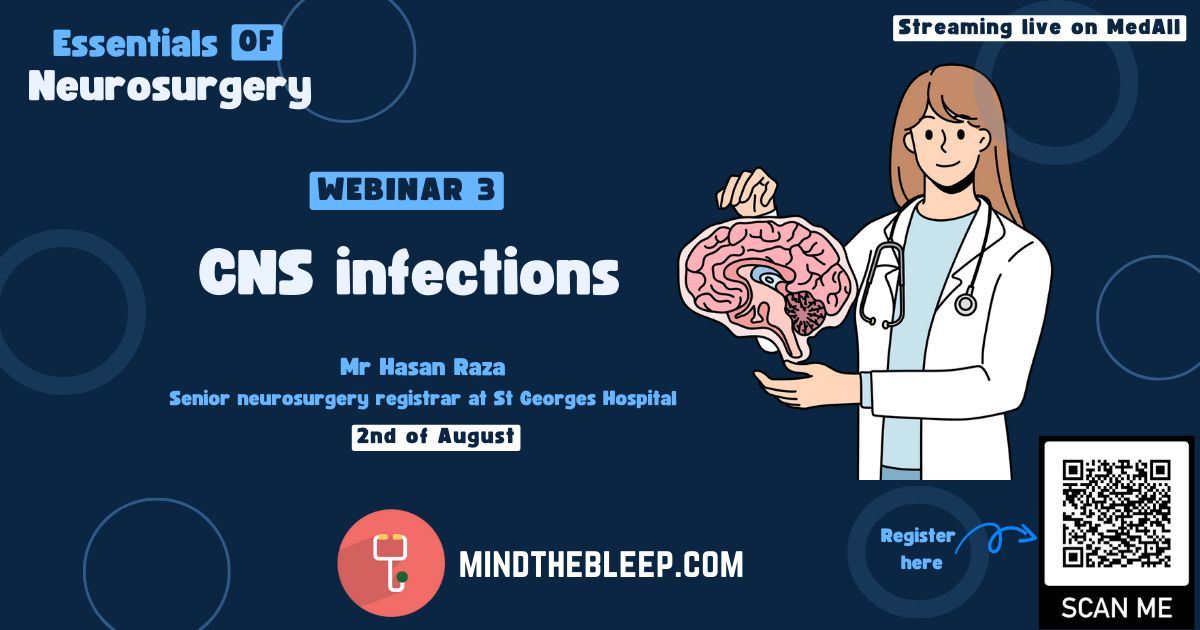 Essentials OF Neurosurgery

Streaming live on MedAll

WEBINAR 3

CNS infections

Mr Hasan Raza
Senior neurosurgery registrar at St Georges Hospital

2nd of August

MINDTHEBLEEP.COM

Register here

SCAN ME